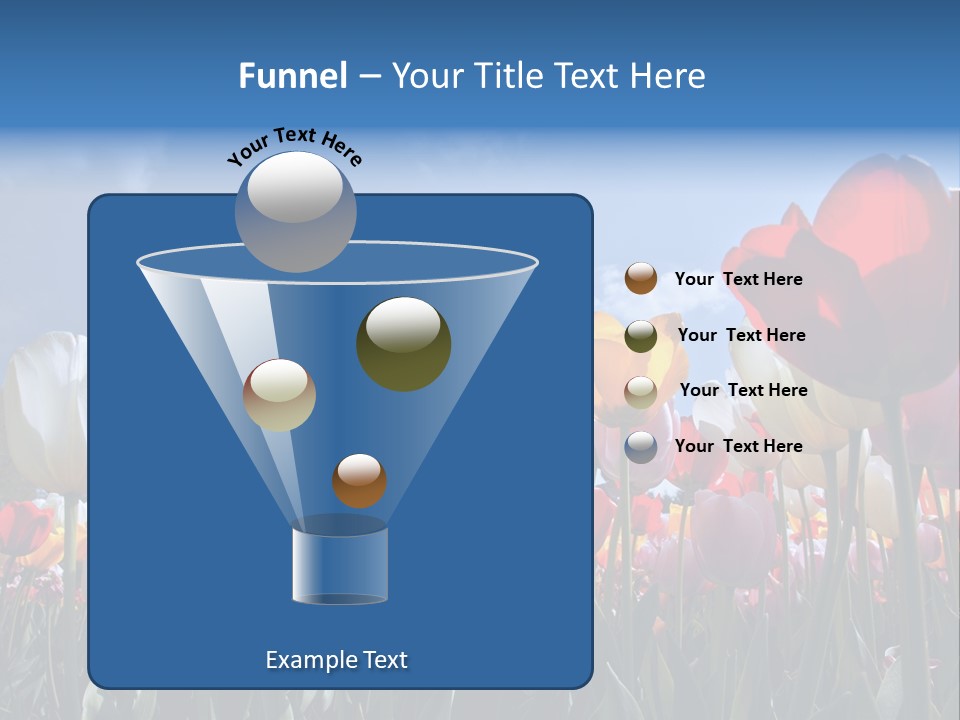 Funnel – Your Title Text Here

Your Text Here

Your Text Here

Your Text Here

Your Text Here

Your Text Here

Example Text